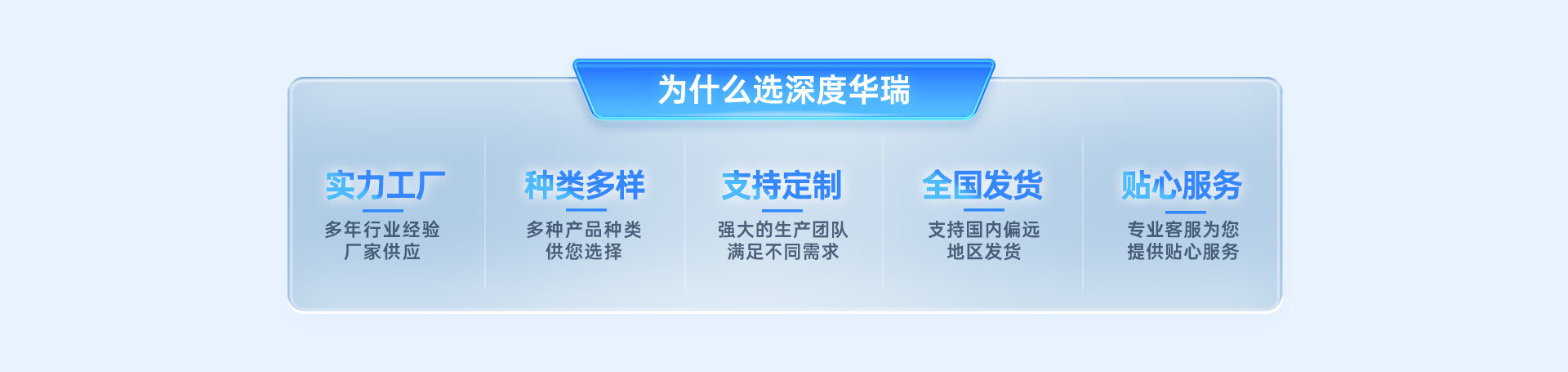 为什么选深度华瑞

实力工厂
多年行业经验
厂家供应

种类多样
多种产品种类
供您选择

支持定制
强大的生产团队
满足不同需求

全国发货
支持国内偏远
地区发货

贴心服务
专业客服为您
提供贴心服务